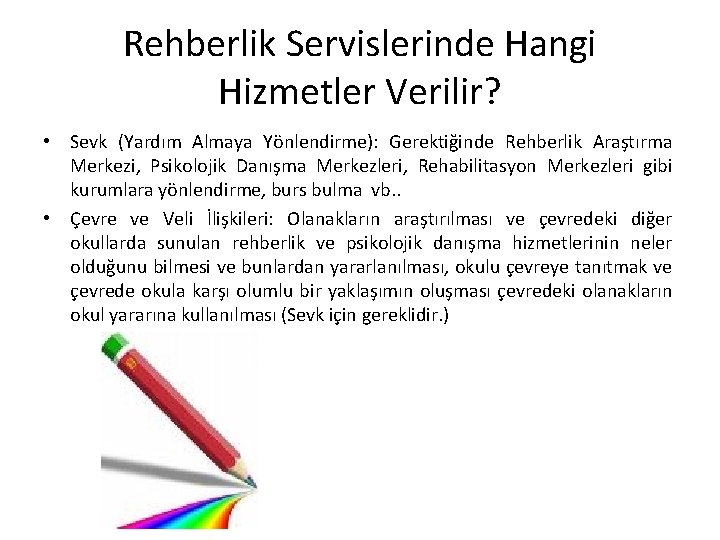 Rehberlik Servislerinde Hangi Hizmetler Verilir?

• Sevk (Yardım Almaya Yönlendirme): Gerektiğinde Rehberlik Araştırma Merkezi, Psikolojik Danışma Merkezleri, Rehabilitasyon Merkezleri gibi kurumlara yönlendirme, burs bulma vb..

• Çevre ve Veli İlişkileri: Olanakların araştırılması ve çevredeki diğer okullarda sunulan rehberlik ve psikolojik danışma hizmetlerinin neler olduğunu bilmesi ve bunlardan yararlanılması, okulu çevreye tanıtmak ve çevrede okula karşı olumlu bir yaklaşımın oluşması çevredeki olanakların okul yararına kullanılması (Sevk için gereklidir.)